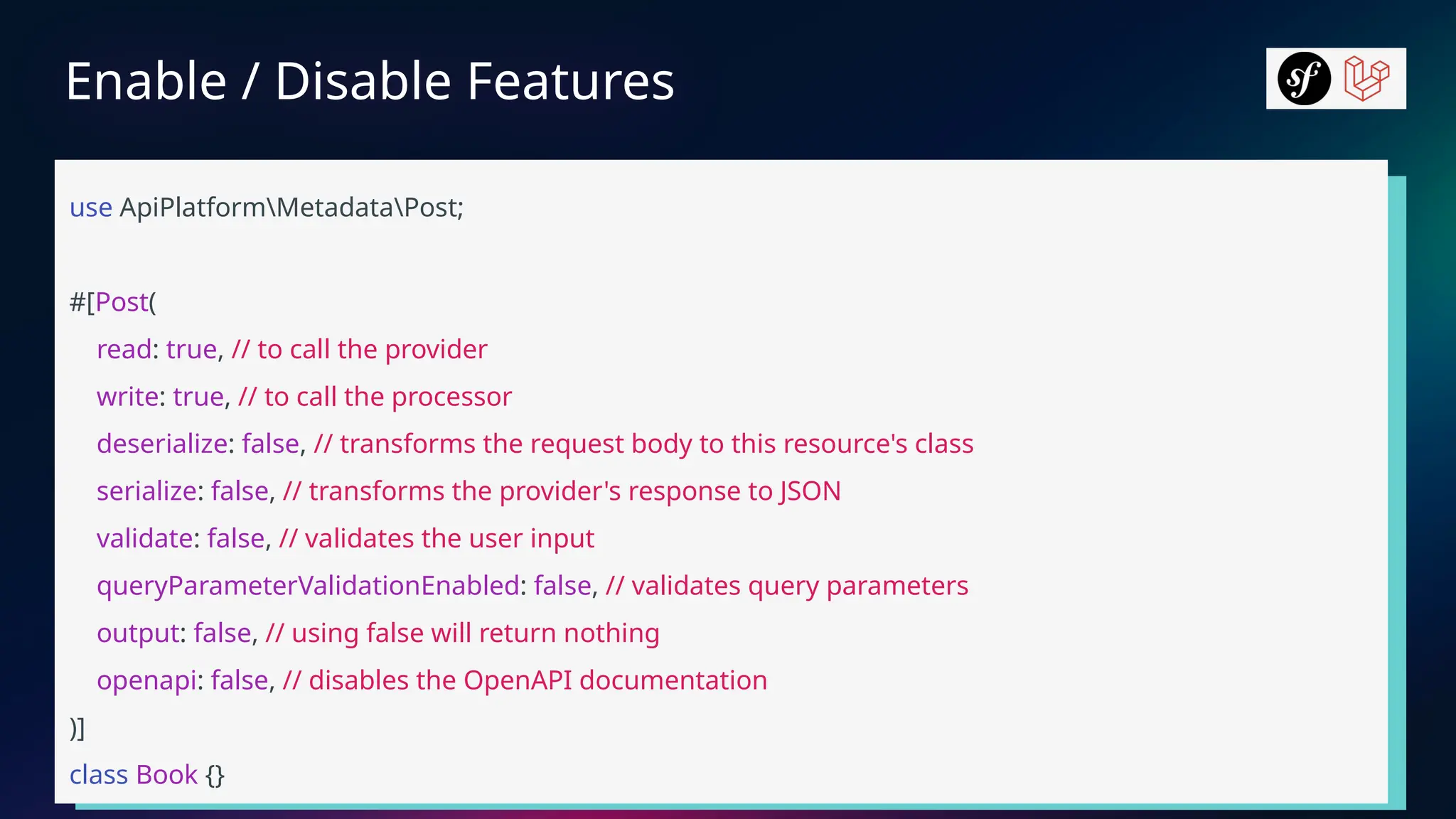 Enable / Disable Features

sf

use ApiPlatform\Metadata\Post;

#[Post(
read: true, // to call the provider
write: true, // to call the processor
deserialize: false, // transforms the request body to this resource's class
serialize: false, // transforms the provider's response to JSON
validate: false, // validates the user input
queryParameterValidationEnabled: false, // validates query parameters
output: false, // using false will return nothing
openapi: false, // disables the OpenAPI documentation
)]
class Book {}